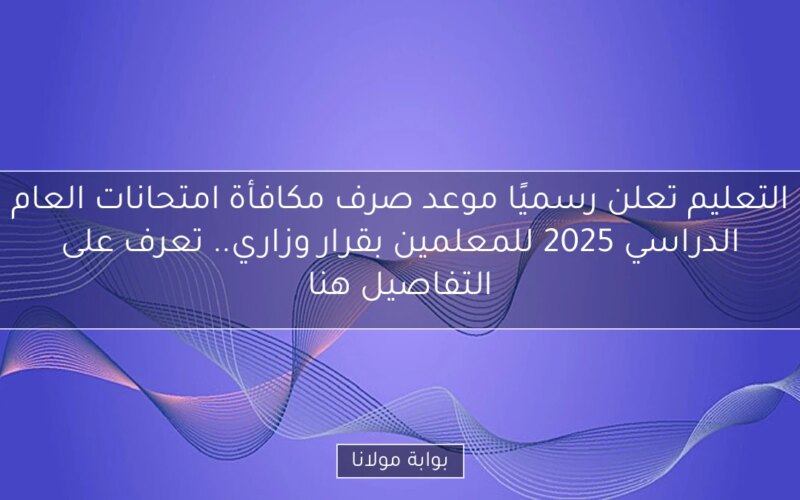 التعليم تعلن رسميًا موعد صرف مكافأة امتحانات العام الدراسي 2025 للمعلمين بقرار وزاري.. تعرف على التفاصيل هنا

بوابة مولانا